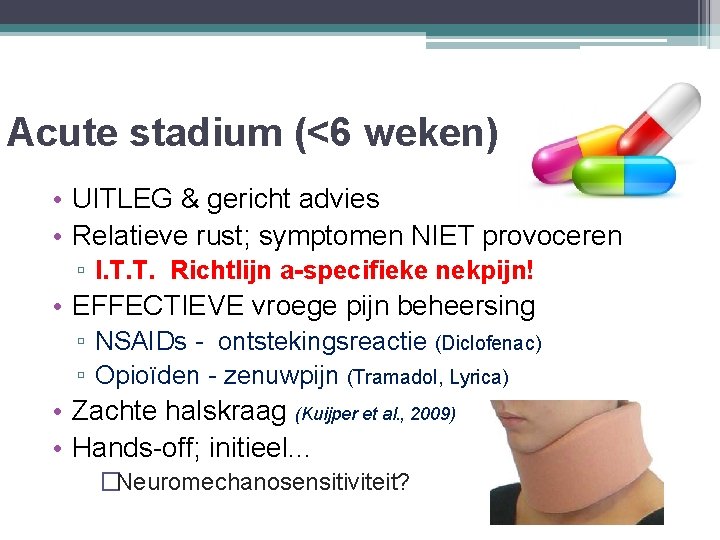 Acute stadium (<6 weken)

• UITLEG & gericht advies
• Relatieve rust; symptomen NIET provoceren
▫ I.T.T. Richtlijn a-specifieke nekpijn!
• EFFECTIEVE vroege pijn beheersing
▫ NSAIDs - ontstekingsreactie (Diclofenac)
▫ Opioïden - zenuwpijn (Tramadol, Lyrica)
• Zachte halskraag (Kuijper et al., 2009)
• Hands-off; initieel…
□Neuromechanosensitiviteit?